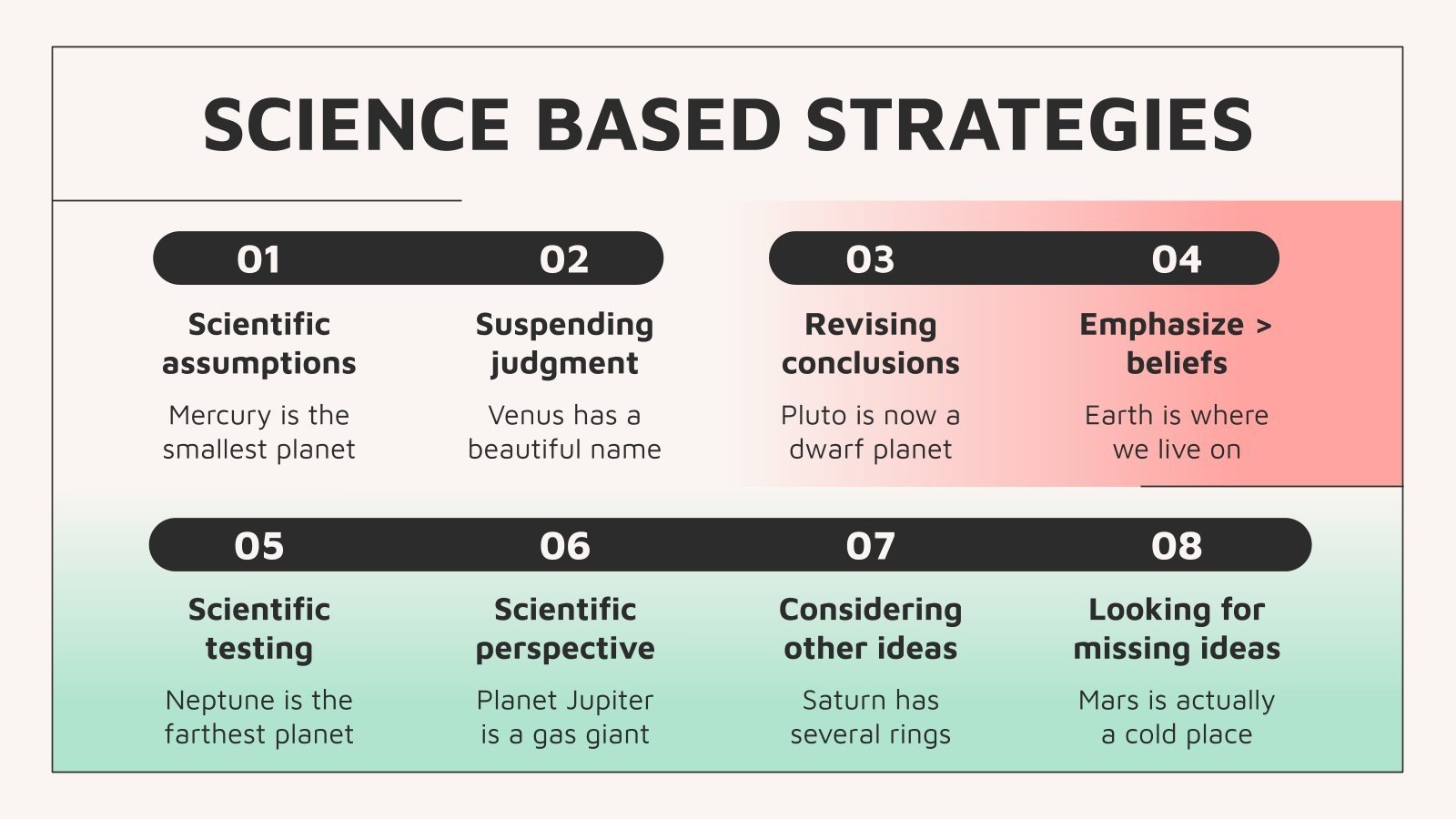 SCIENCE BASED STRATEGIES

01

Scientific assumptions

Mercury is the smallest planet

02

Suspending judgment

Venus has a beautiful name

03

Revising conclusions

Pluto is now a dwarf planet

04

Emphasize > beliefs

Earth is where we live on

05

Scientific testing

Neptune is the farthest planet

06

Scientific perspective

Planet Jupiter is a gas giant

07

Considering other ideas

Saturn has several rings

08

Looking for missing ideas

Mars is actually a cold place